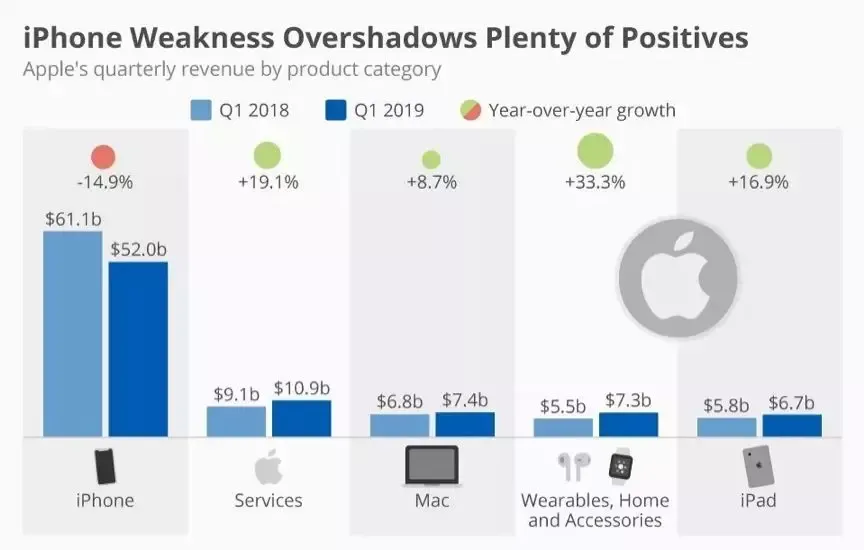 iPhone Weakness Overshadows Plenty of Positives
Apple's quarterly revenue by product category

Q1 2018 Q1 2019 Year-over-year growth

-14.9%
$61.1b $52.0b
iPhone

+19.1%
$9.1b $10.9b
Services

+8.7%
$6.8b $7.4b
Mac

+33.3%
$5.5b $7.3b
Wearables, Home and Accessories

+16.9%
$5.8b $6.7b
iPad